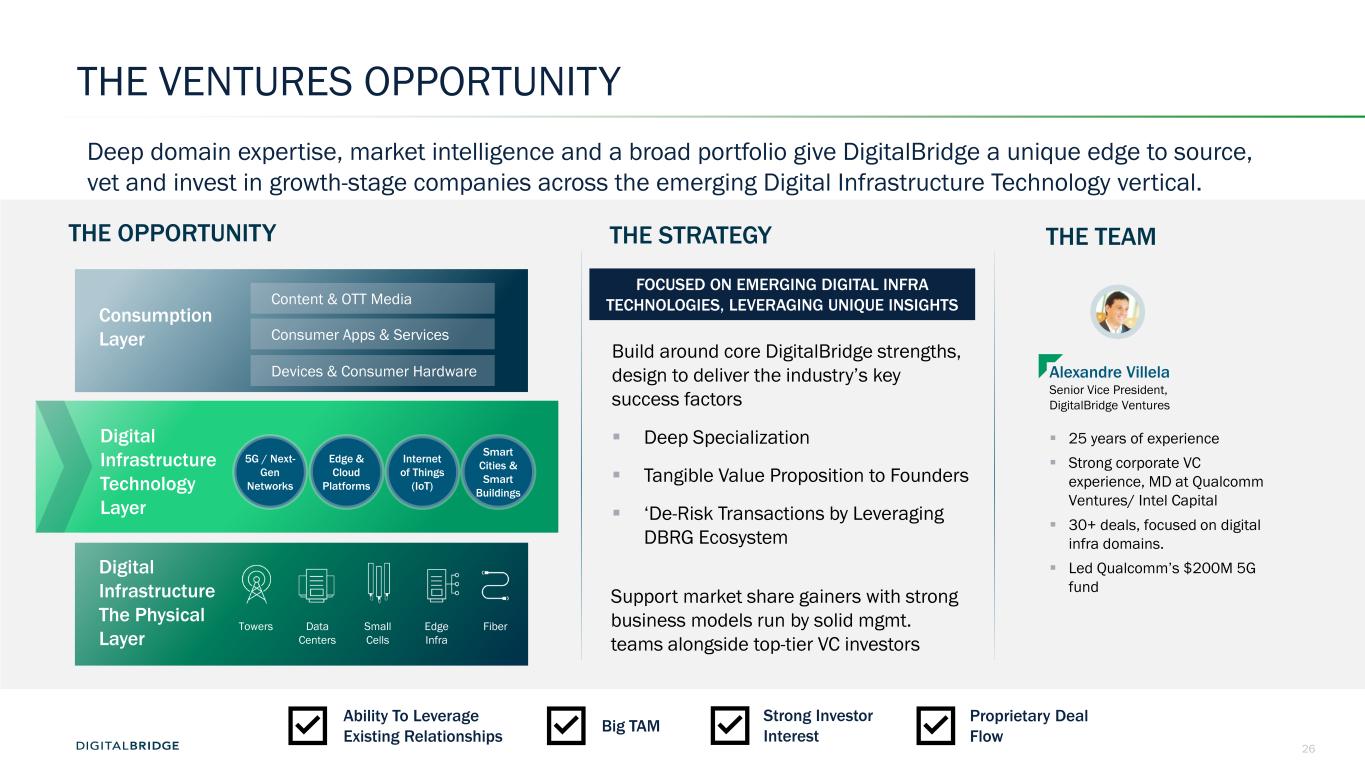 THE VENTURES OPPORTUNITY

Deep domain expertise, market intelligence and a broad portfolio give DigitalBridge a unique edge to source, vet and invest in growth-stage companies across the emerging Digital Infrastructure Technology vertical.

THE OPPORTUNITY

Consumption Layer

Content & OTT Media

Consumer Apps & Services

Devices & Consumer Hardware

Digital Infrastructure Technology Layer

5G / Next-Gen Networks

Edge & Cloud Platforms

Internet of Things (IoT)

Smart Cities & Smart Buildings

Digital Infrastructure The Physical Layer

Towers

Data Centers

Small Cells

Edge Infra

Fiber

THE STRATEGY

FOCUSED ON EMERGING DIGITAL INFRA TECHNOLOGIES, LEVERAGING UNIQUE INSIGHTS

Build around core DigitalBridge strengths, design to deliver the industry's key success factors

▪ Deep Specialization

▪ Tangible Value Proposition to Founders

▪ 'De-Risk Transactions by Leveraging DBRG Ecosystem

Support market share gainers with strong business models run by solid mgmt. teams alongside top-tier VC investors

THE TEAM

Alexandre Villela
Senior Vice President, DigitalBridge Ventures

▪ 25 years of experience

▪ Strong corporate VC experience, MD at Qualcomm Ventures/ Intel Capital

▪ 30+ deals, focused on digital infra domains.

▪ Led Qualcomm's $200M 5G fund

Ability To Leverage Existing Relationships

Big TAM

Strong Investor Interest

Proprietary Deal Flow

DIGITALBRIDGE

26